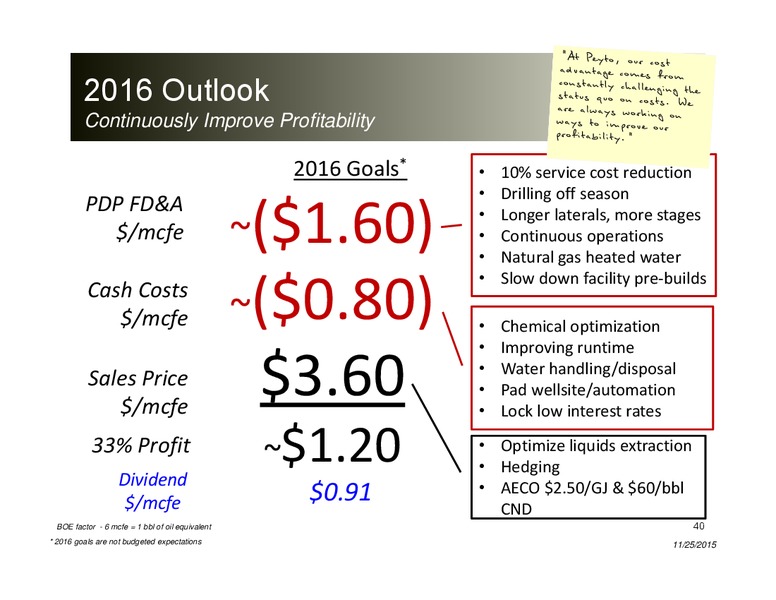 2016 Outlook
Continuously Improve Profitability

"At Peyto, our cost advantage comes from constantly challenging the status quo on costs. We are always working on ways to improve our profitability."

2016 Goals*

PDP FD&A
$/mcfe

~($1.60)

Cash Costs
$/mcfe

~($0.80)

Sales Price
$/mcfe

$3.60

33% Profit

~$1.20

Dividend
$/mcfe

$0.91

• 10% service cost reduction
• Drilling off season
• Longer laterals, more stages
• Continuous operations
• Natural gas heated water
• Slow down facility pre-builds

• Chemical optimization
• Improving runtime
• Water handling/disposal
• Pad wellsite/automation
• Lock low interest rates

• Optimize liquids extraction
• Hedging
• AECO $2.50/GJ & $60/bbl CND

BOE factor - 6 mcfe = 1 bbl of oil equivalent
* 2016 goals are not budgeted expectations

40
11/25/2015